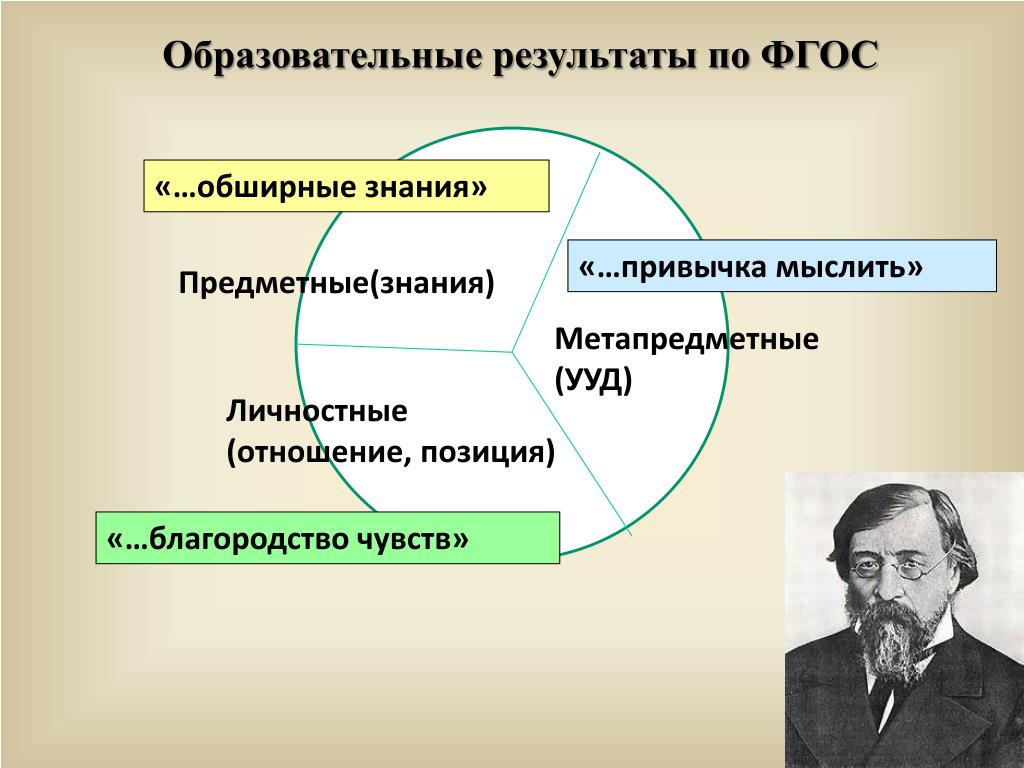 Образовательные результаты по ФГОС

«…обширные знания»

Предметные(знания)

«…привычка мыслить»

Метапредметные (УУД)

Личностные (отношение, позиция)

«…благородство чувств»